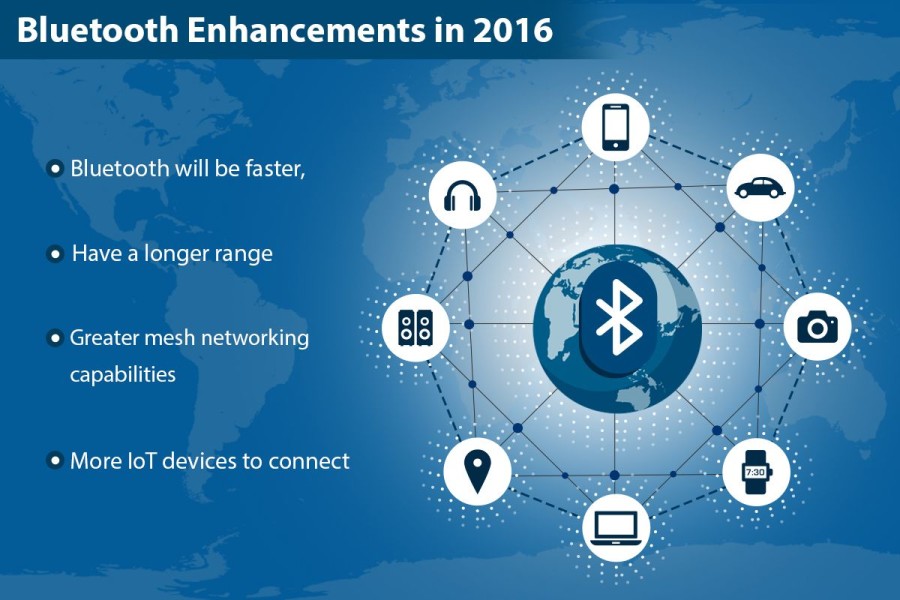 Bluetooth Enhancements in 2016

Bluetooth will be faster,

Have a longer range

Greater mesh networking capabilities

More IoT devices to connect

7:30